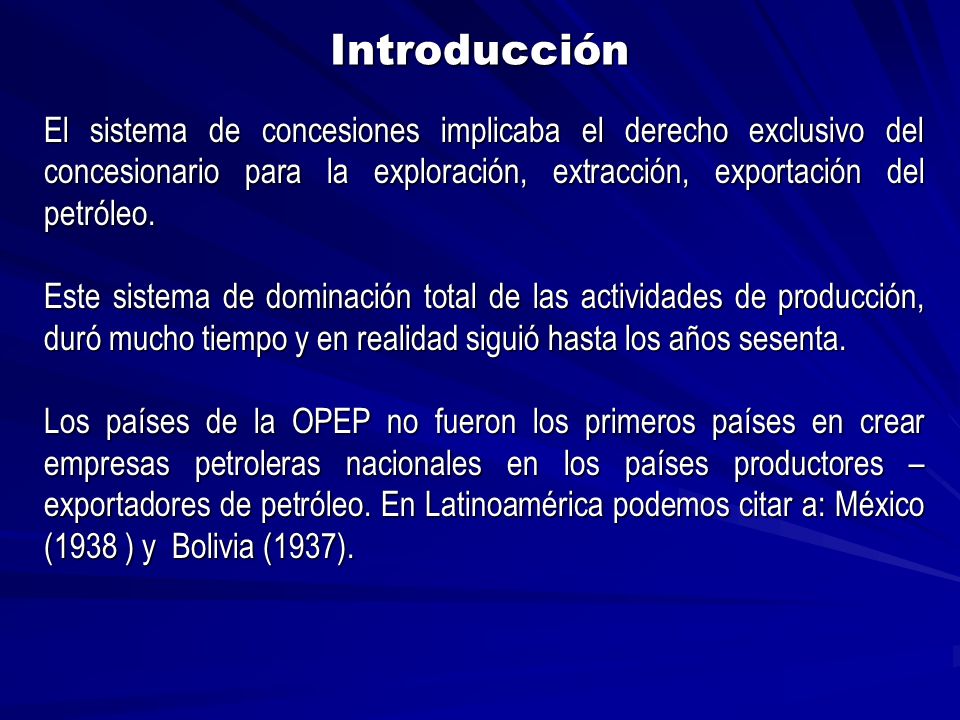 Introducción

El sistema de concesiones implicaba el derecho exclusivo del concesionario para la exploración, extracción, exportación del petróleo.

Este sistema de dominación total de las actividades de producción, duró mucho tiempo y en realidad siguió hasta los años sesenta.

Los países de la OPEP no fueron los primeros países en crear empresas petroleras nacionales en los países productores – exportadores de petróleo. En Latinoamérica podemos citar a: México (1938 ) y Bolivia (1937).